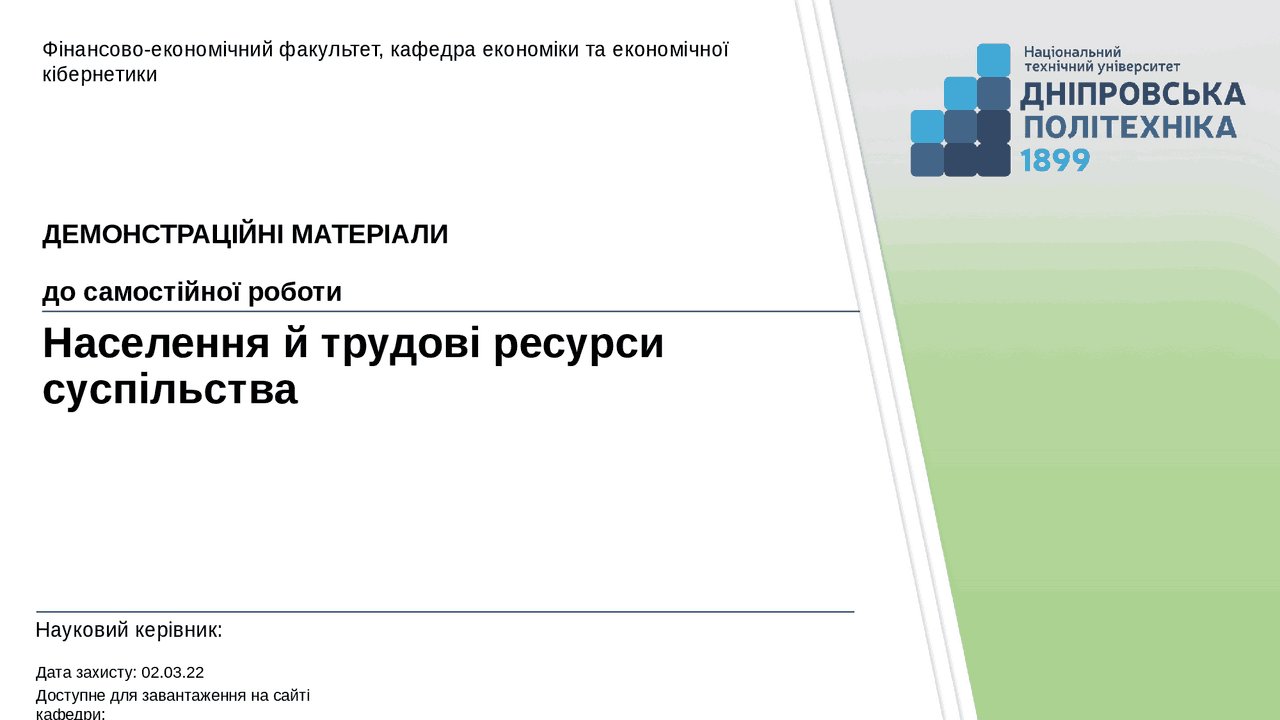 Фінансово-економічний факультет, кафедра економіки та економічної кібернетики

Національний технічний університет
ДНІПРОВСЬКА ПОЛІТЕХНІКА
1899

ДЕМОНСТРАЦІЙНІ МАТЕРІАЛИ

до самостійної роботи

Населення й трудові ресурси суспільства

Науковий керівник:

Дата захисту: 02.03.22

Доступне для завантаження на сайті кафедри: